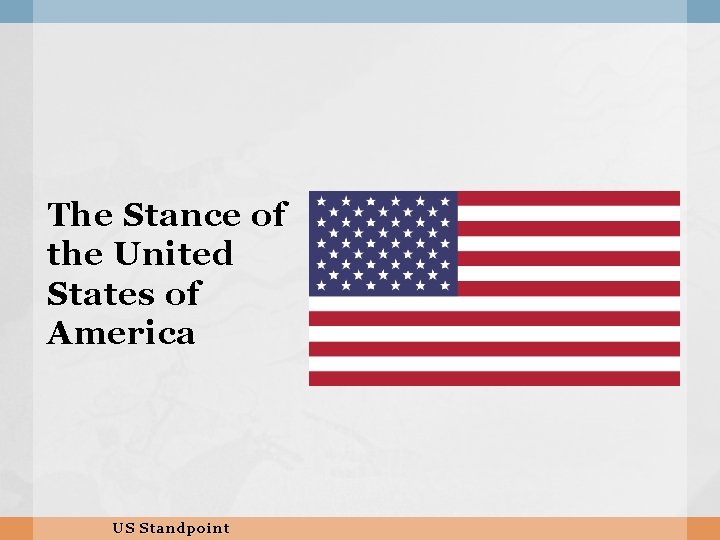 The Stance of the United States of America

US Standpoint